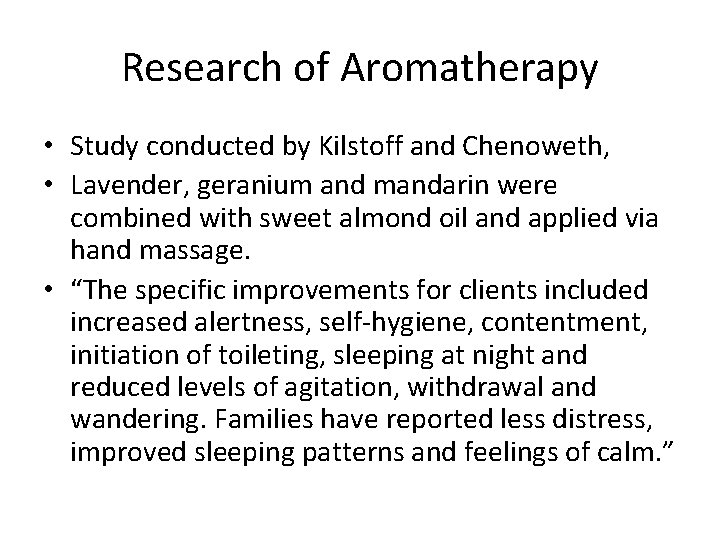 Research of Aromatherapy

• Study conducted by Kilstoff and Chenoweth,
• Lavender, geranium and mandarin were combined with sweet almond oil and applied via hand massage.
• “The specific improvements for clients included increased alertness, self-hygiene, contentment, initiation of toileting, sleeping at night and reduced levels of agitation, withdrawal and wandering. Families have reported less distress, improved sleeping patterns and feelings of calm.”